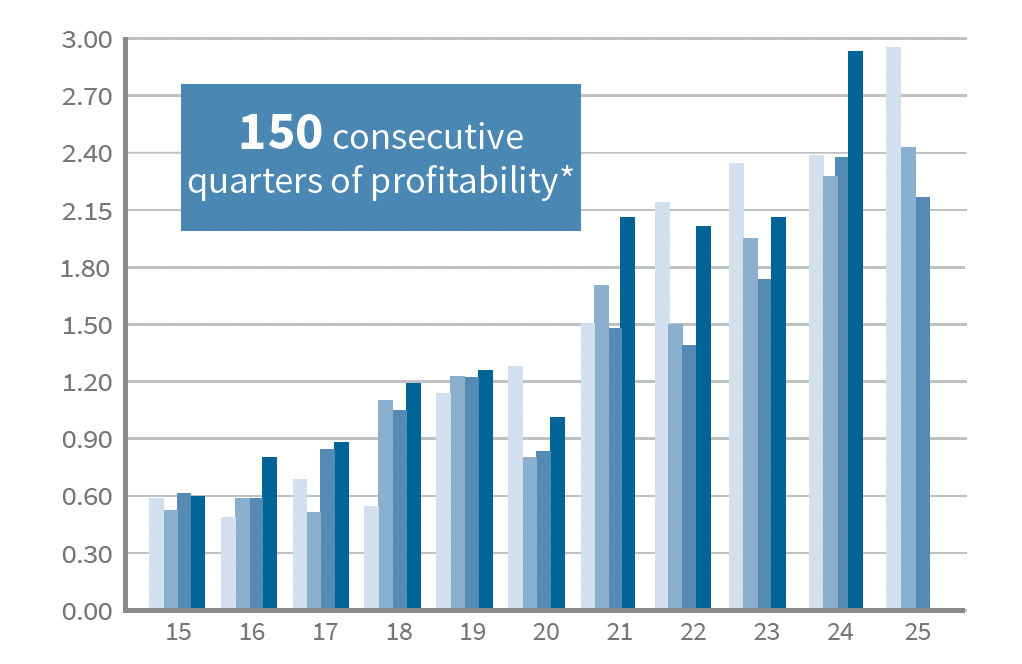 3.00
2.70
2.40
2.15
1.80
1.50
1.20
0.90
0.60
0.30
0.00

**150** consecutive quarters of profitability*

15 16 17 18 19 20 21 22 23 24 25